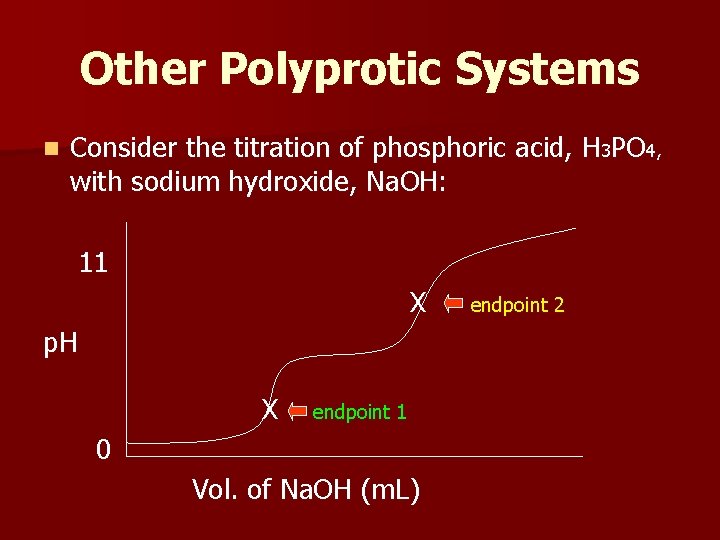 Other Polyprotic Systems

Consider the titration of phosphoric acid, $H_3PO_4$, with sodium hydroxide, NaOH:

11

pH

0

X endpoint 2

X endpoint 1

Vol. of NaOH (mL)